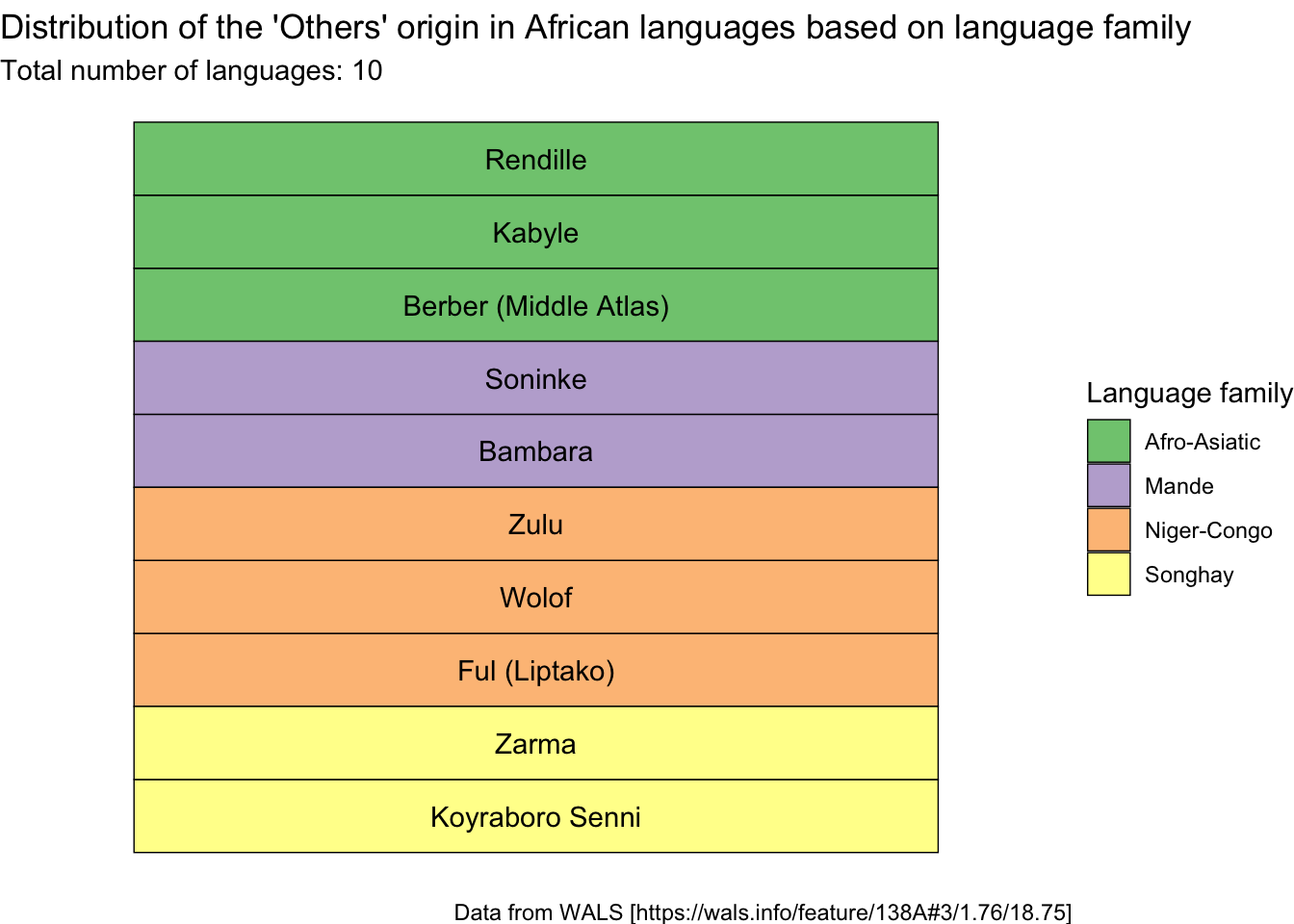 Distribution of the 'Others' origin in African languages based on language family
Total number of languages: 10

Rendille
Kabyle
Berber (Middle Atlas)
Soninke
Bambara
Zulu
Wolof
Ful (Liptako)
Zarma
Koyraboro Senni

Language family
Afro-Asiatic
Mande
Niger-Congo
Songhay

Data from WALS [https://wals.info/feature/138A#3/1.76/18.75]